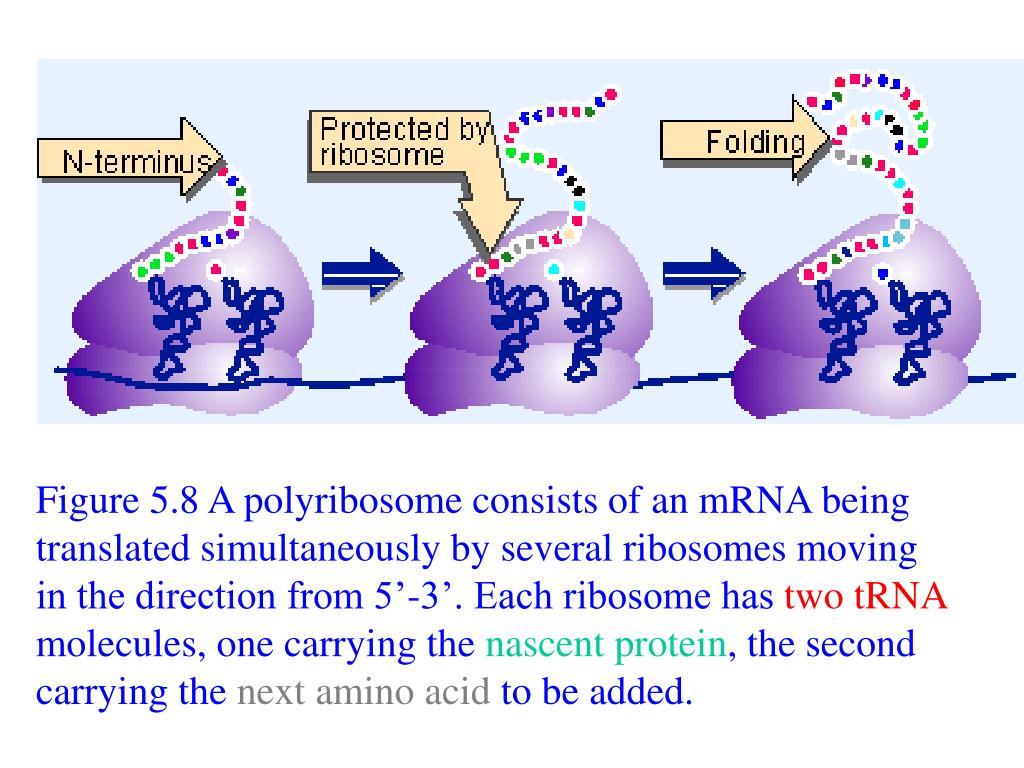 N-terminus

Protected by ribosome

Folding

Figure 5.8 A polyribosome consists of an mRNA being translated simultaneously by several ribosomes moving in the direction from 5’-3’. Each ribosome has two tRNA molecules, one carrying the nascent protein, the second carrying the next amino acid to be added.